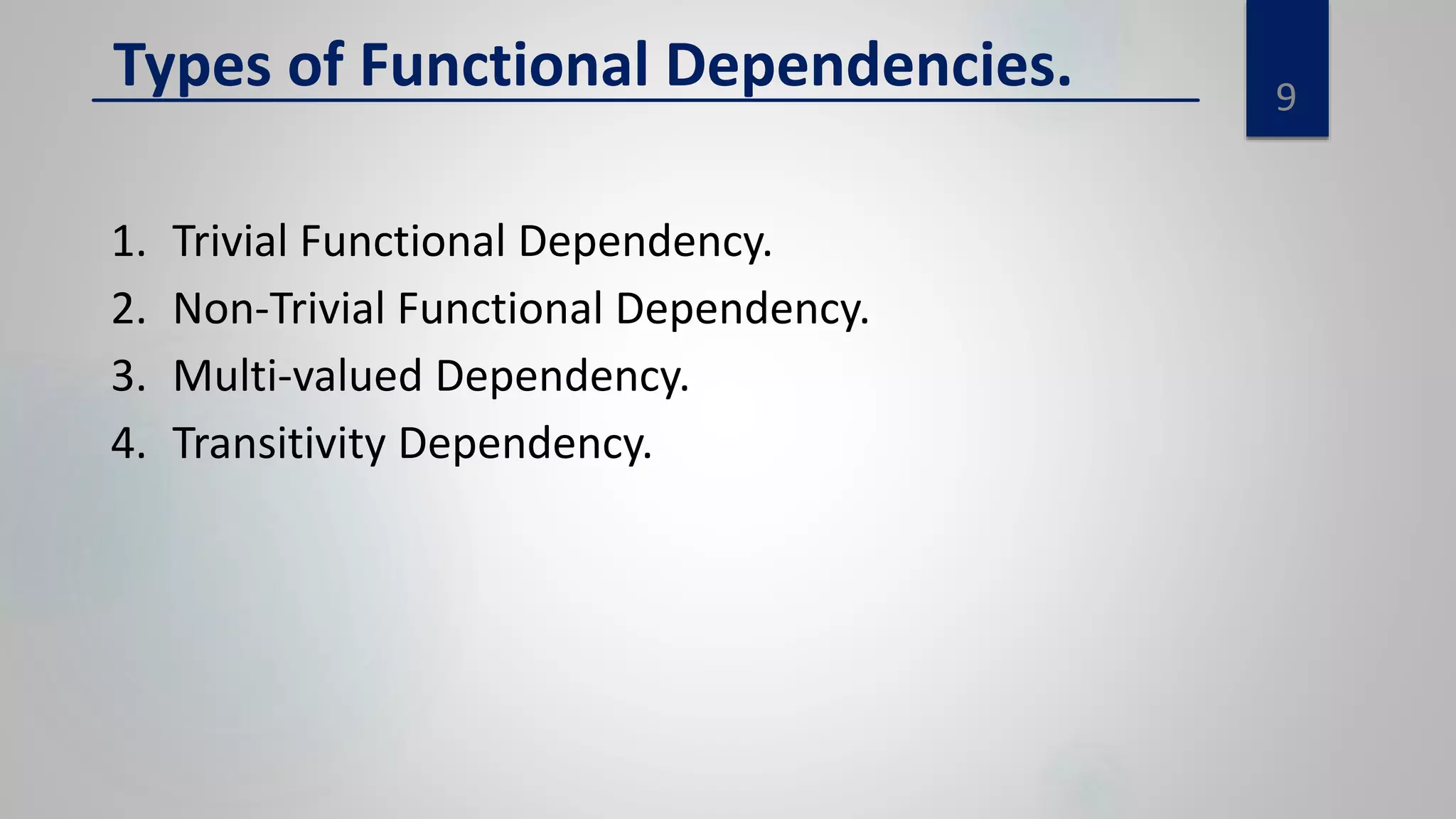 Types of Functional Dependencies.

9

1. Trivial Functional Dependency.
2. Non-Trivial Functional Dependency.
3. Multi-valued Dependency.
4. Transitivity Dependency.